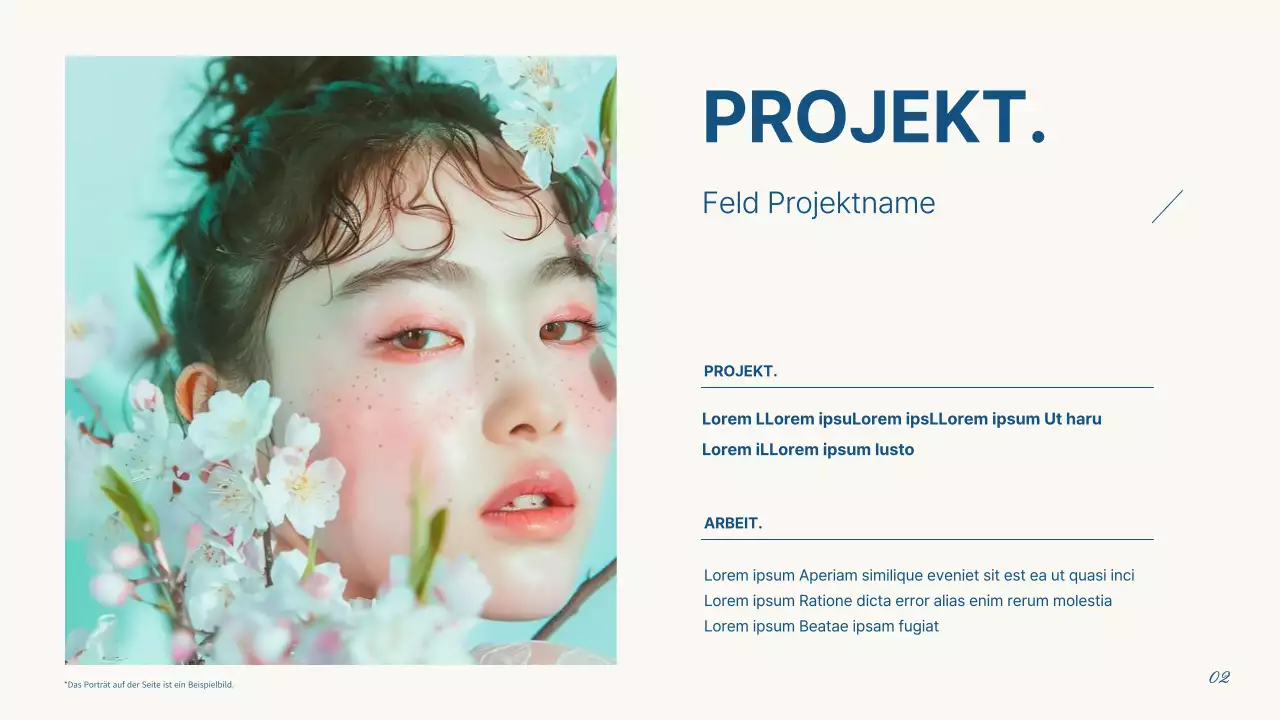 PROJEKT.

Feld Projektname

PROJEKT.

Lorem LLorem ipsuLorem ipsLLorem ipsum Ut haru
Lorem iLLorem ipsum Iusto

ARBEIT.

Lorem ipsum Aperiam similique eveniet sit est ea ut quasi inci
Lorem ipsum Ratione dicta error alias enim rerum molestia
Lorem ipsum Beatae ipsam fugiat

*Das Porträt auf der Seite ist ein Beispielbild.

02